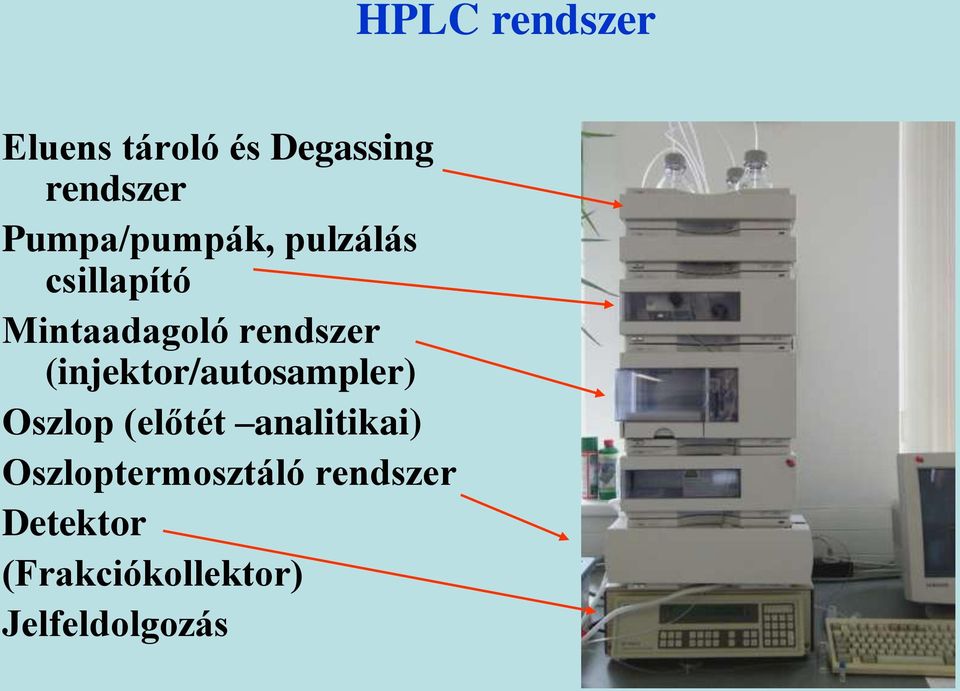 HPLC rendszer

Eluens tároló és Degassing rendszer
Pumpa/pumpák, pulzálás csillapító
Mintaadagoló rendszer (injektor/autosampler)
Oszlop (előtét –analitikai)
Oszloptermosztáló rendszer
Detektor
(Frakciókollektor)
Jelfeldolgozás